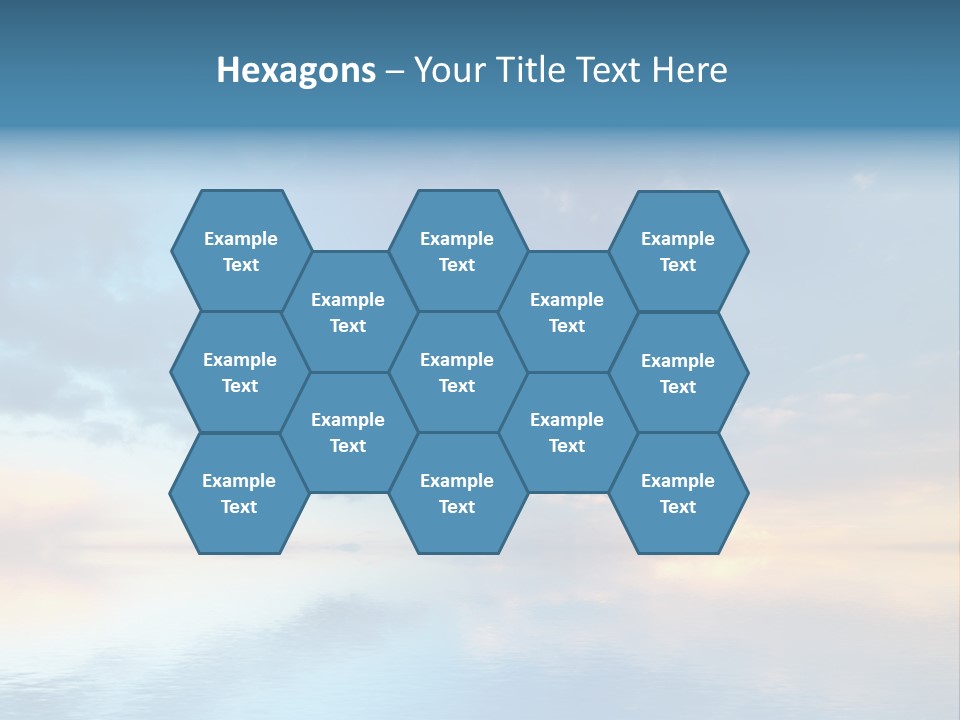 Hexagons – Your Title Text Here

Example Text

Example Text

Example Text

Example Text

Example Text

Example Text

Example Text

Example Text

Example Text

Example Text

Example Text

Example Text

Example Text